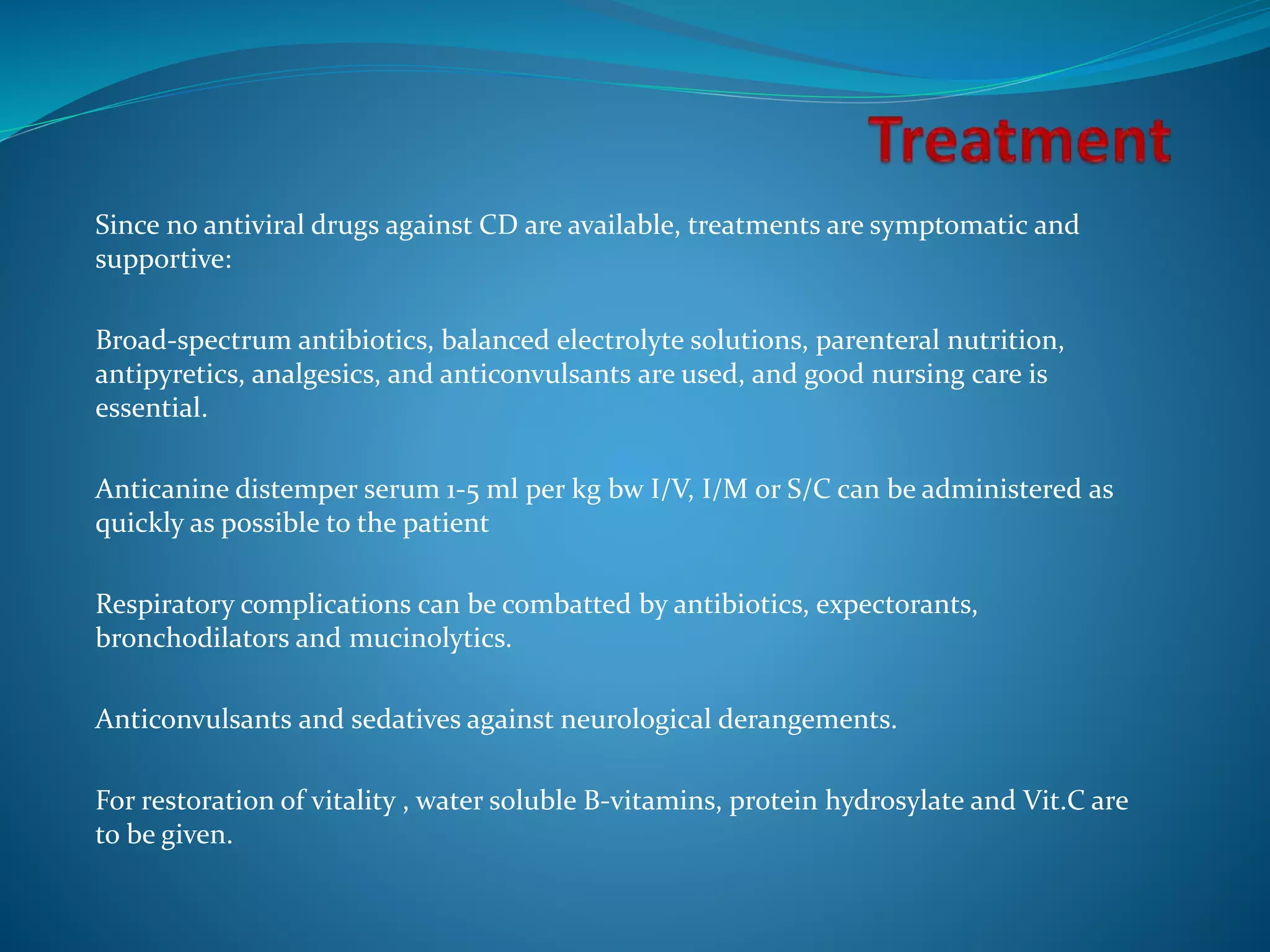 Treatment

Since no antiviral drugs against CD are available, treatments are symptomatic and supportive:

Broad-spectrum antibiotics, balanced electrolyte solutions, parenteral nutrition, antipyretics, analgesics, and anticonvulsants are used, and good nursing care is essential.

Anticanine distemper serum 1-5 ml per kg bw I/V, I/M or S/C can be administered as quickly as possible to the patient

Respiratory complications can be combatted by antibiotics, expectorants, bronchodilators and mucinolytics.

Anticonvulsants and sedatives against neurological derangements.

For restoration of vitality , water soluble B-vitamins, protein hydrosylate and Vit.C are to be given.